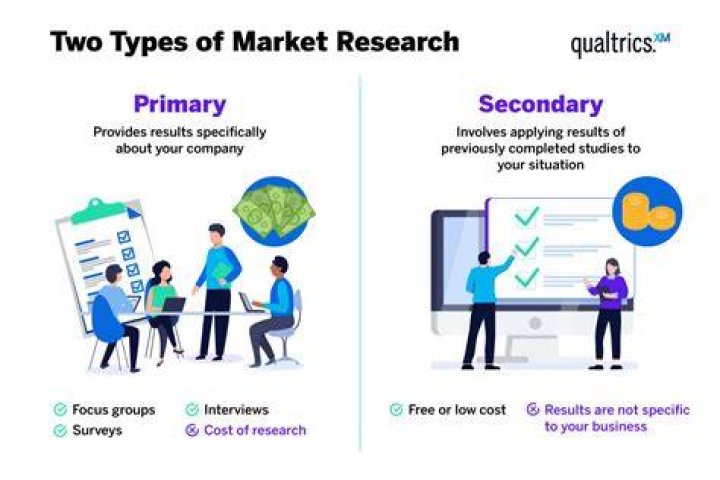 Two Types of Market Research

qualtrics.XM

Primary

Provides results specifically about your company

Focus groups
Surveys
Interviews
Cost of research

Secondary

Involves applying results of previously completed studies to your situation

Free or low cost
Results are not specific to your business